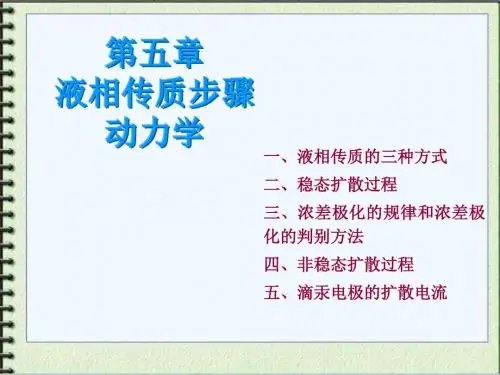 第五章
液相传质步骤
动力学

一、液相传质的三种方式

二、稳态扩散过程

三、浓差极化的规律和浓差极化的判别方法

四、非稳态扩散过程

五、滴汞电极的扩散电流